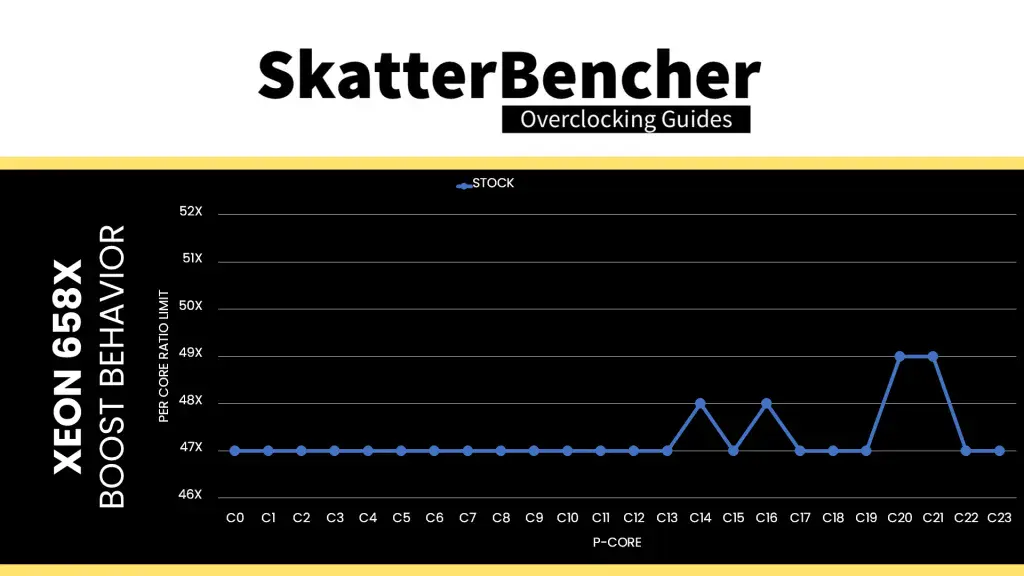 SkatterBencher
Overclocking Guides

XEON 658X
BOOST BEHAVIOR

STOCK

PER CORE RATIO LIMIT

52X
51X
50X
49X
48X
47X
46X

C0 C1 C2 C3 C4 C5 C6 C7 C8 C9 C10 C11 C12 C13 C14 C15 C16 C17 C18 C19 C20 C21 C22 C23

P-CORE